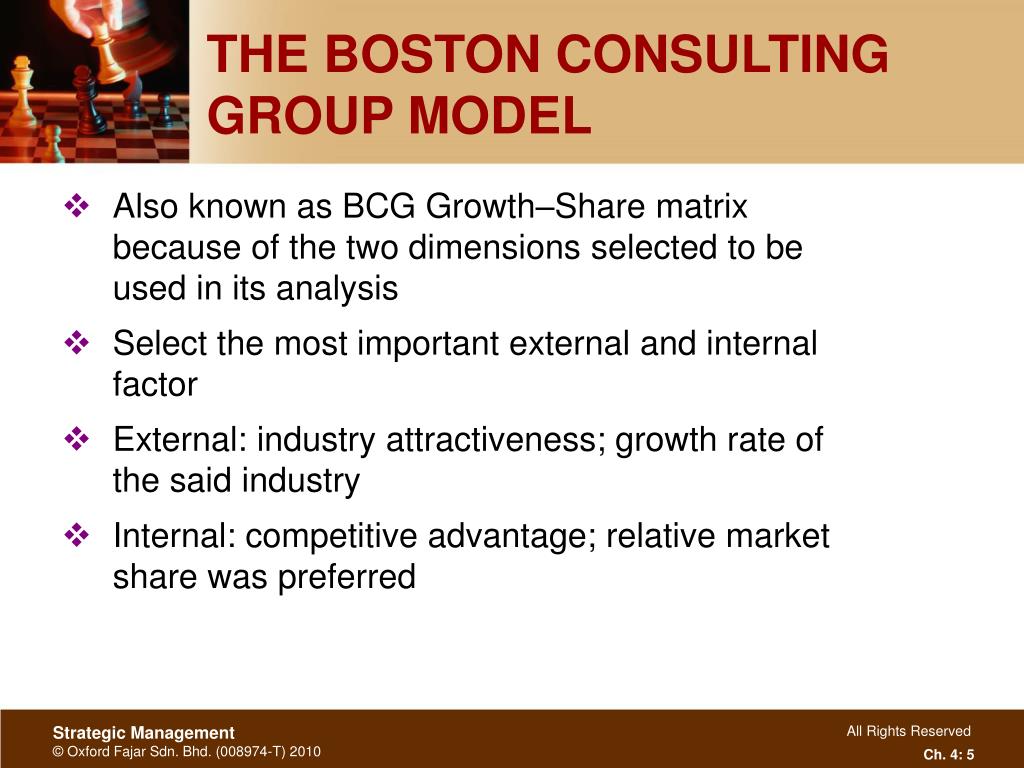 THE BOSTON CONSULTING GROUP MODEL

❖ Also known as BCG Growth–Share matrix because of the two dimensions selected to be used in its analysis

❖ Select the most important external and internal factor

❖ External: industry attractiveness; growth rate of the said industry

❖ Internal: competitive advantage; relative market share was preferred

Strategic Management
© Oxford Fajar Sdn. Bhd. (008974-T) 2010

All Rights Reserved
Ch. 4: 5